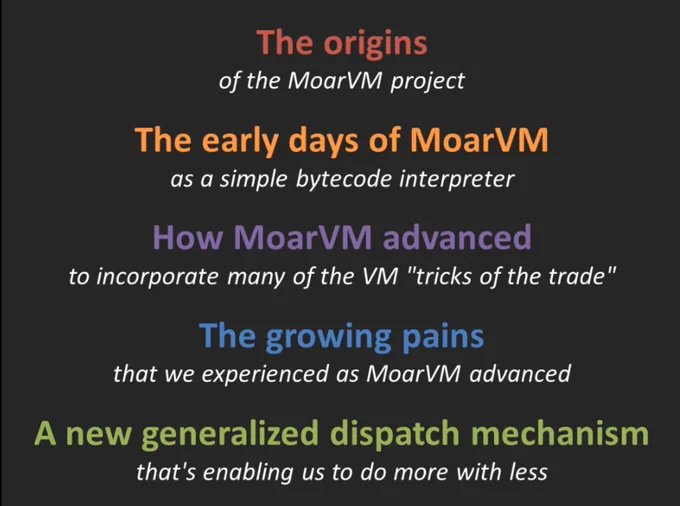 The origins
of the MoarVM project

The early days of MoarVM
as a simple bytecode interpreter

How MoarVM advanced
to incorporate many of the VM "tricks of the trade"

The growing pains
that we experienced as MoarVM advanced

A new generalized dispatch mechanism
that's enabling us to do more with less